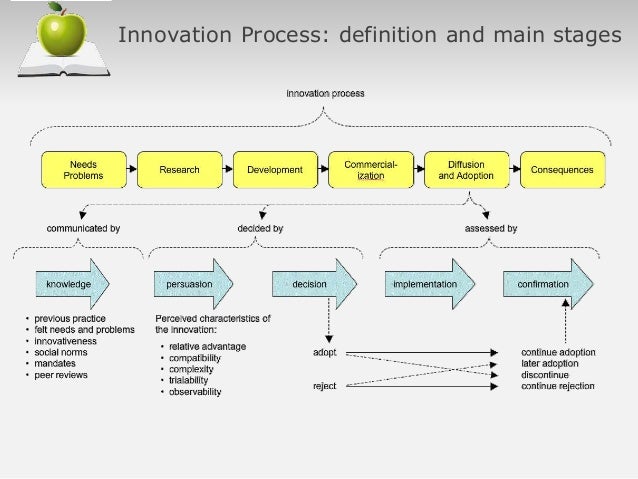 Innovation Process: definition and main stages

innovation process

Needs Problems

Research

Development

Commercialization

Diffusion and Adoption

Consequences

communicated by

decided by

assessed by

knowledge

persuasion

decision

implementation

confirmation

• previous practice
• felt needs and problems
• innovativeness
• social norms
• mandates
• peer reviews

Perceived characteristics of the innovation:
• relative advantage
• compatibility
• complexity
• trialability
• observability

adopt

reject

continue adoption
later adoption
discontinue
continue rejection